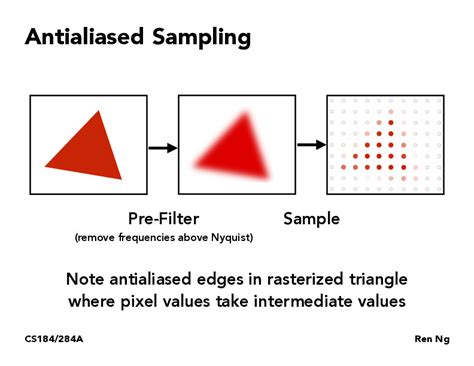 Antialiased Sampling

Pre-Filter
(remove frequencies above Nyquist)

Sample

Note antialiased edges in rasterized triangle where pixel values take intermediate values

CS184/284A

Ren Ng